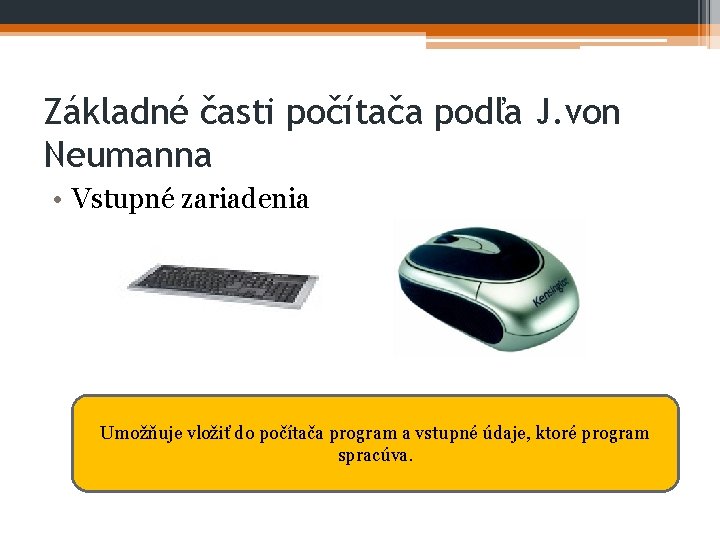 Základné časti počítača podľa J.von Neumanna

• Vstupné zariadenia

Kensington

Umožňuje vložiť do počítača program a vstupné údaje, ktoré program spracúva.